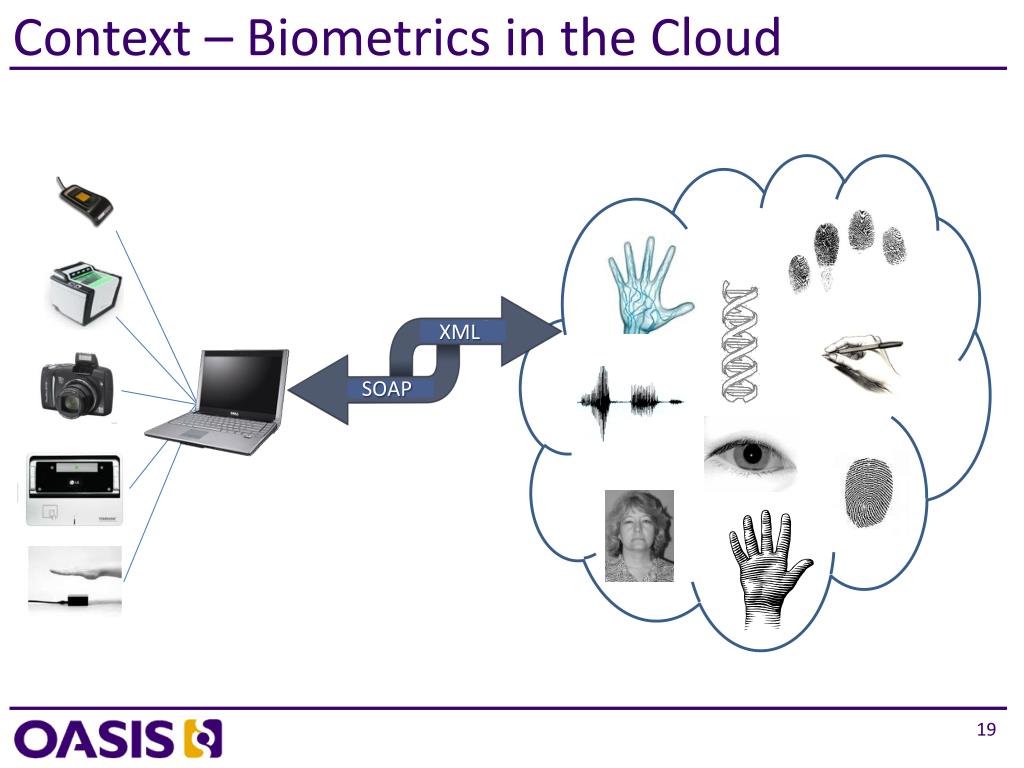 Context – Biometrics in the Cloud

XML

SOAP

OASIS

19